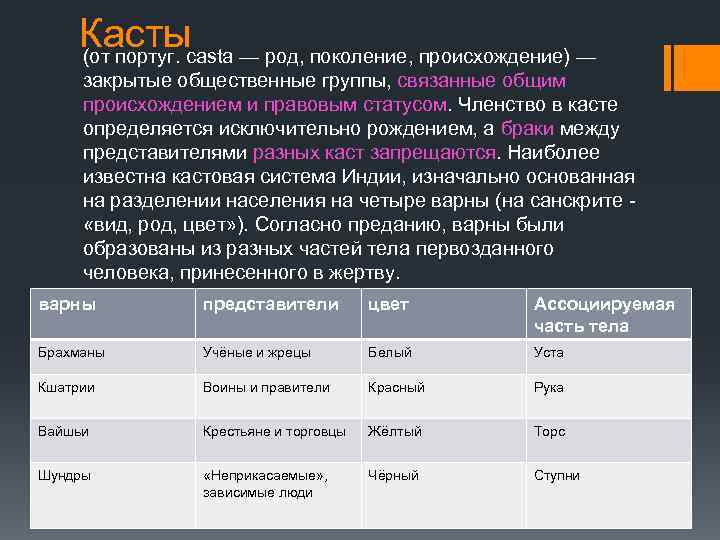 Касты

(от португ. casta — род, поколение, происхождение) — закрытые общественные группы, связанные общим происхождением и правовым статусом. Членство в касте определяется исключительно рождением, а браки между представителями разных каст запрещаются. Наиболее известна кастовая система Индии, изначально основанная на разделении населения на четыре варны (на санскрите - «вид, род, цвет»). Согласно преданию, варны были образованы из разных частей тела первозданного человека, принесенного в жертву.

| варны | представители | цвет | Ассоциируемая часть тела |
|---|---|---|---|
| Брахманы | Учёные и жрецы | Белый | Уста |
| Кшатрии | Воины и правители | Красный | Рука |
| Вайшьи | Крестьяне и торговцы | Жёлтый | Торс |
| Шундры | «Неприкасаемые», зависимые люди | Чёрный | Ступни |